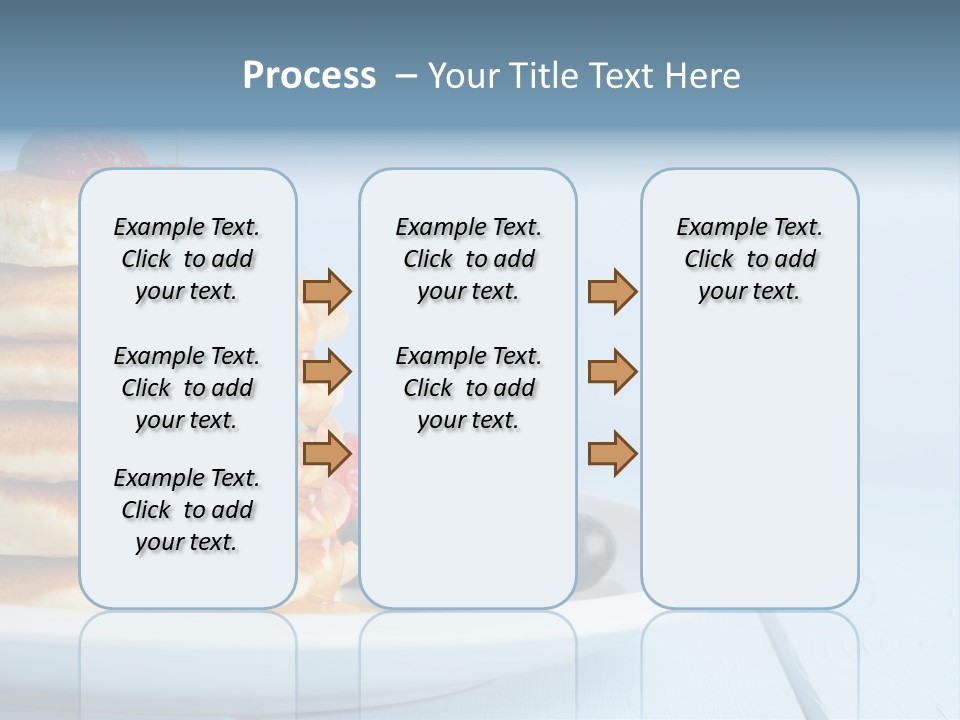 Process – Your Title Text Here

Example Text. Click to add your text.

Example Text. Click to add your text.

Example Text. Click to add your text.

Example Text. Click to add your text.

Example Text. Click to add your text.

Example Text. Click to add your text.